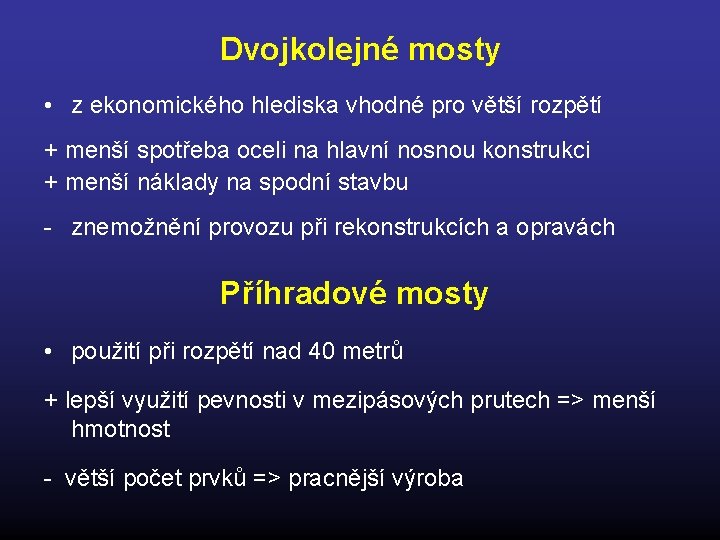 Dvojkolejné mosty

• z ekonomického hlediska vhodné pro větší rozpětí

+ menší spotřeba oceli na hlavní nosnou konstrukci
+ menší náklady na spodní stavbu

- znemožnění provozu při rekonstrukcích a opravách

Příhradové mosty

• použití při rozpětí nad 40 metrů

+ lepší využití pevnosti v mezipásových prutech => menší hmotnost

- větší počet prvků => pracnější výroba